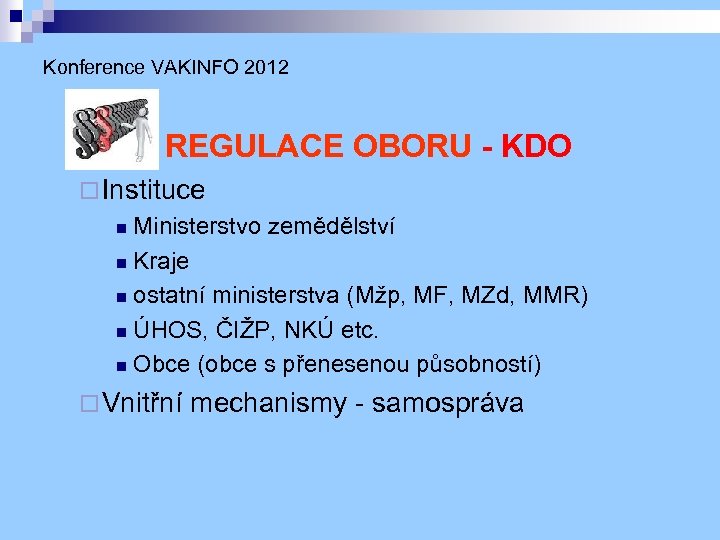 Konference VAKINFO 2012

REGULACE OBORU - KDO

Instituce

Ministerstvo zemědělství

Kraje

ostatní ministerstva (Mžp, MF, MZd, MMR)

ÚHOS, ČIŽP, NKÚ etc.

Obce (obce s přenesenou působností)

Vnitřní mechanismy - samospráva